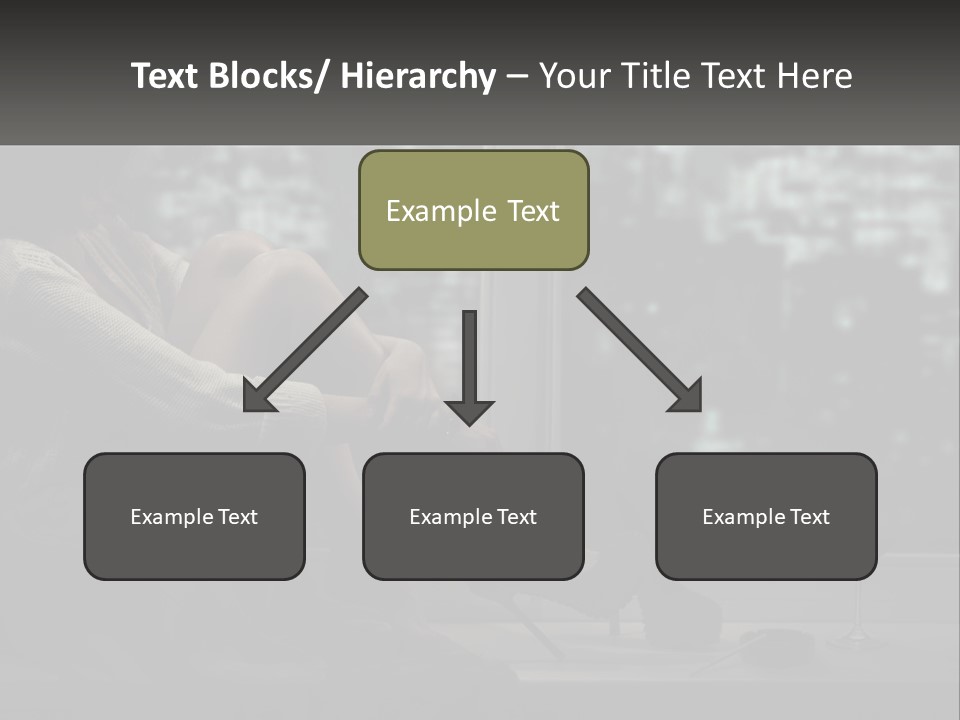 Text Blocks/ Hierarchy – Your Title Text Here

Example Text

Example Text

Example Text

Example Text